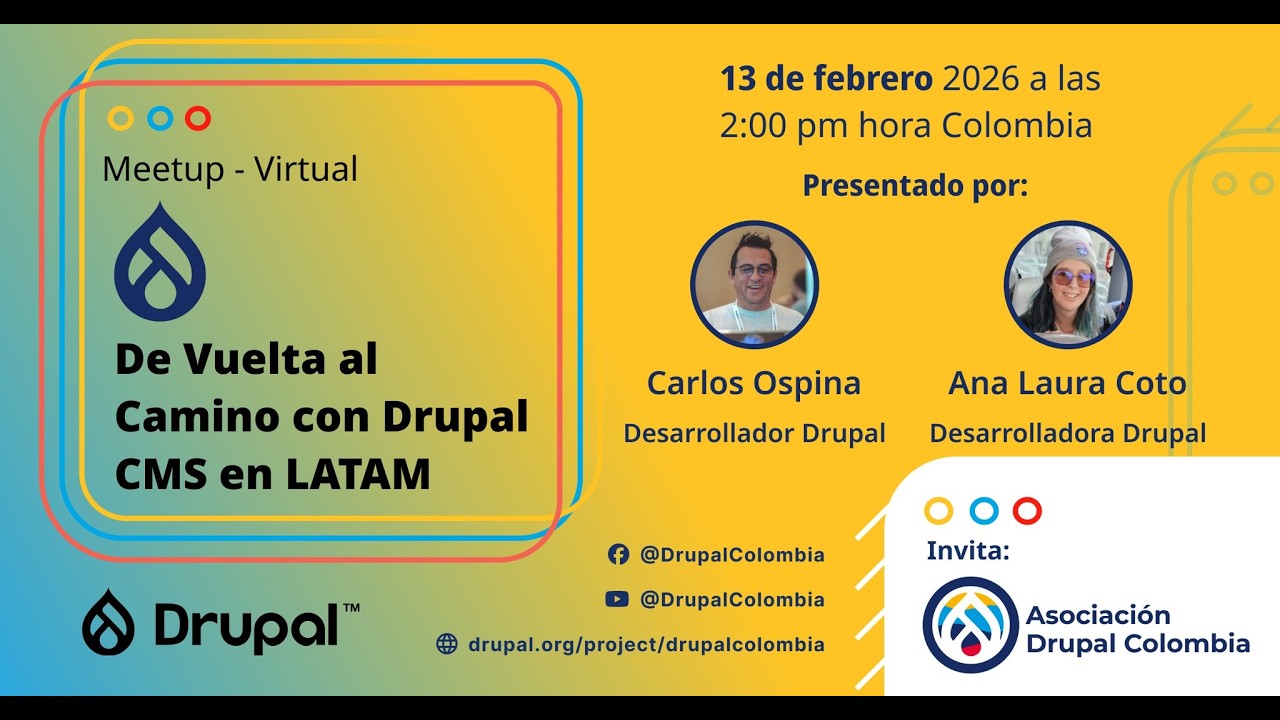 Meetup - Virtual

De Vuelta al Camino con Drupal CMS en LATAM

Drupal™

13 de febrero 2026 a las 2:00 pm hora Colombia

Presentado por:

Carlos Ospina
Desarrollador Drupal

Ana Laura Coto
Desarrolladora Drupal

@DrupalColombia
@DrupalColombia
drupal.org/project/drupalcolombia

Invita:

Asociación Drupal Colombia